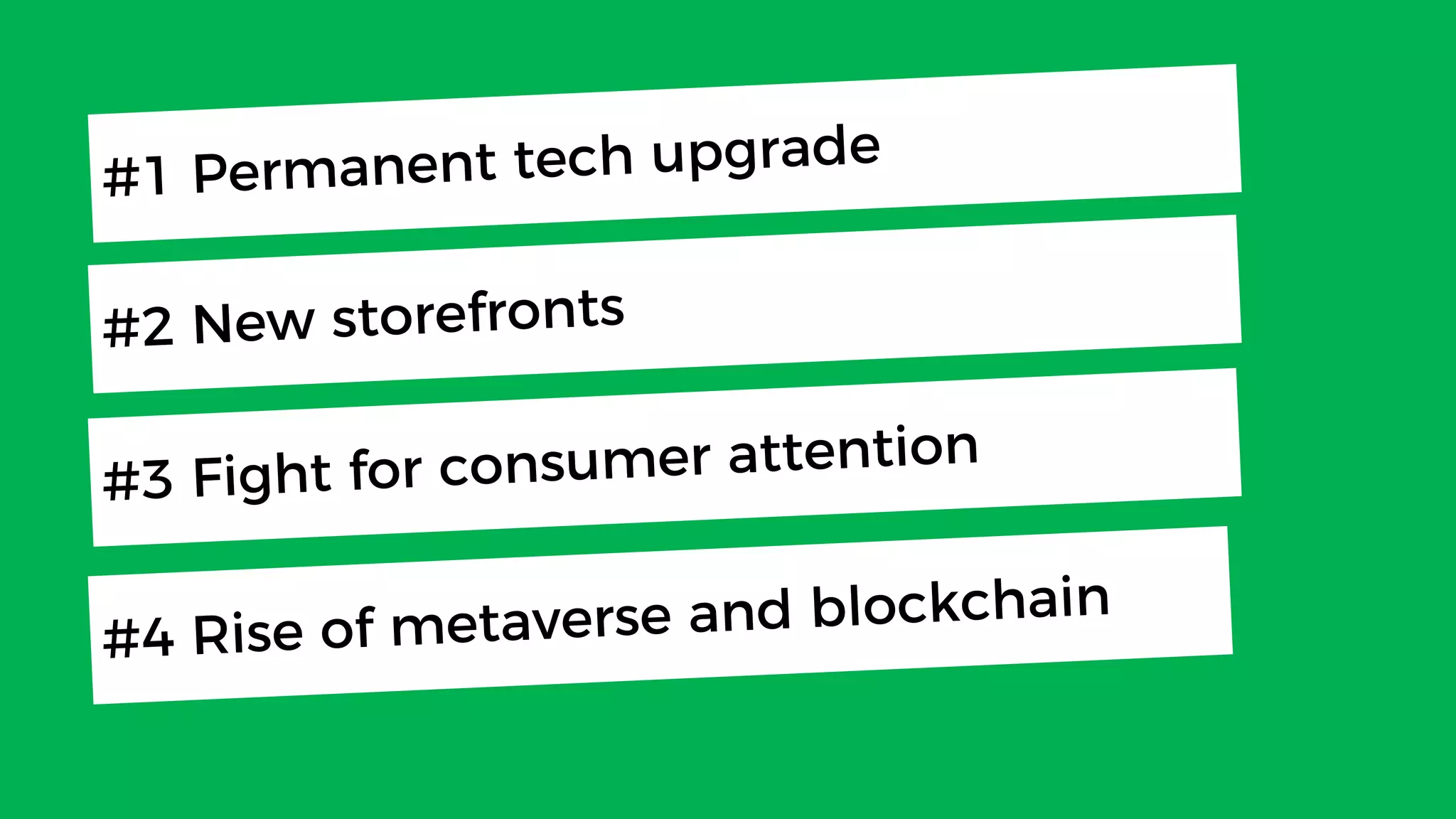 #1 Permanent tech upgrade

#2 New storefronts

#3 Fight for consumer attention

#4 Rise of metaverse and blockchain